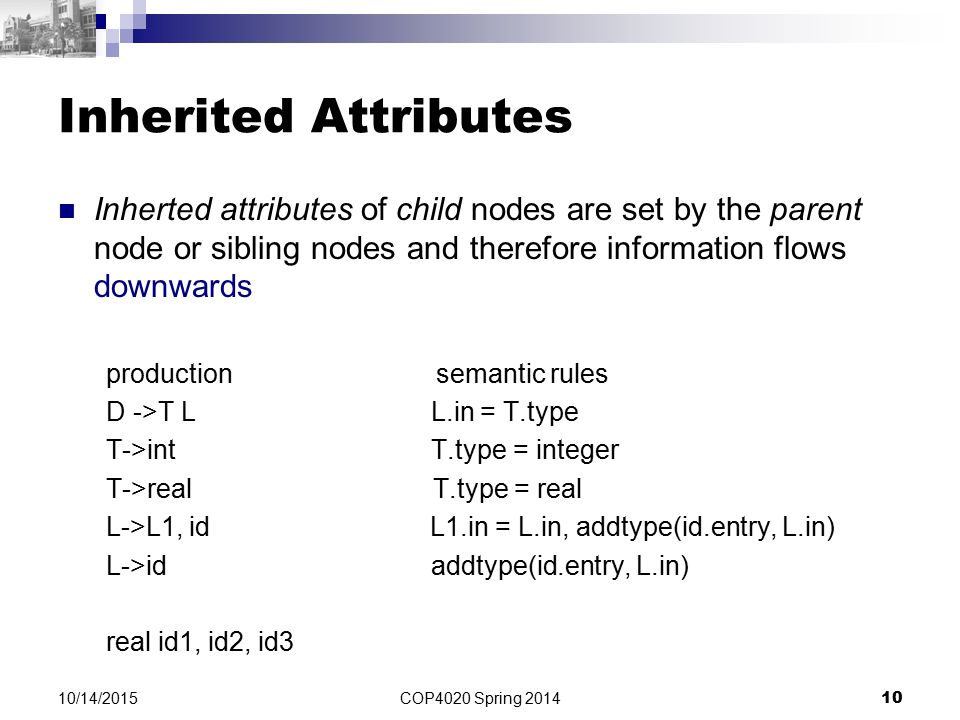 Inherited Attributes

Inherted attributes of child nodes are set by the parent node or sibling nodes and therefore information flows downwards

| production | semantic rules |
|---|---|
| D ->T L | L.in = T.type |
| T->int | T.type = integer |
| T->real | T.type = real |
| L->L1, id | L1.in = L.in, addtype(id.entry, L.in) |
| L->id | addtype(id.entry, L.in) |

real id1, id2, id3

10/14/2015 COP4020 Spring 2014 10